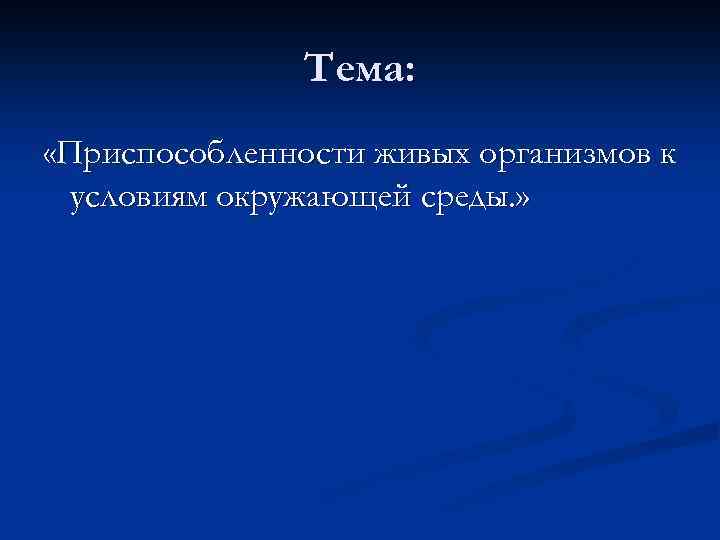 Тема:

«Приспособленности живых организмов к условиям окружающей среды.»